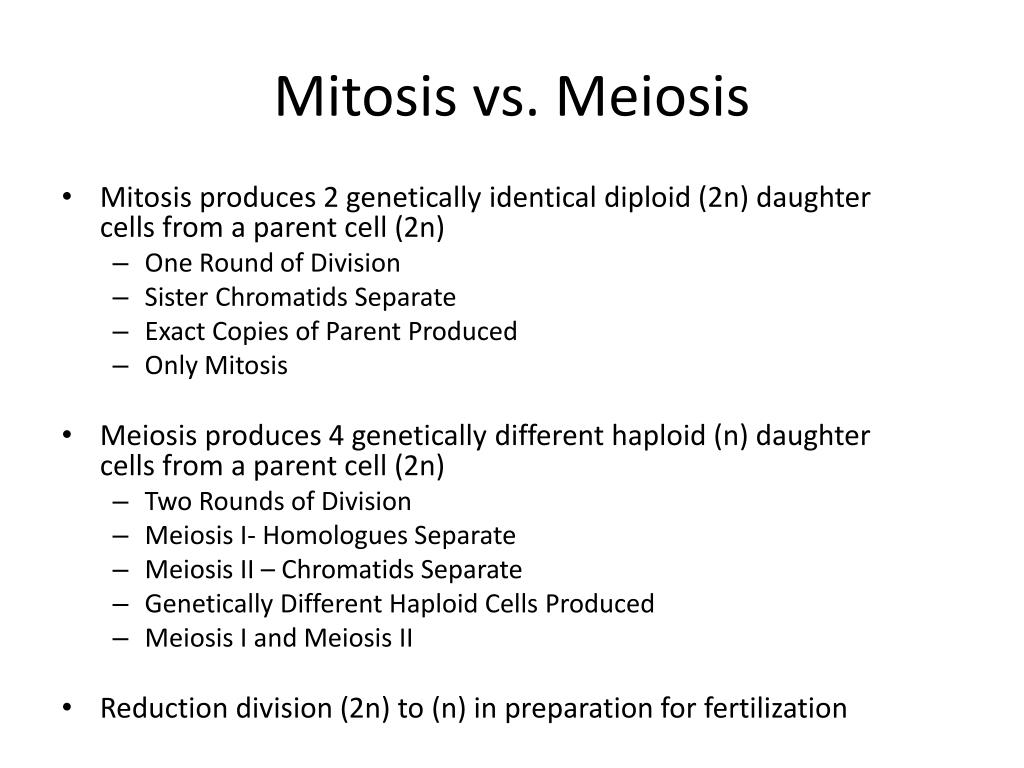 Mitosis vs. Meiosis

• Mitosis produces 2 genetically identical diploid (2n) daughter cells from a parent cell (2n)
– One Round of Division
– Sister Chromatids Separate
– Exact Copies of Parent Produced
– Only Mitosis

• Meiosis produces 4 genetically different haploid (n) daughter cells from a parent cell (2n)
– Two Rounds of Division
– Meiosis I- Homologues Separate
– Meiosis II – Chromatids Separate
– Genetically Different Haploid Cells Produced
– Meiosis I and Meiosis II

• Reduction division (2n) to (n) in preparation for fertilization